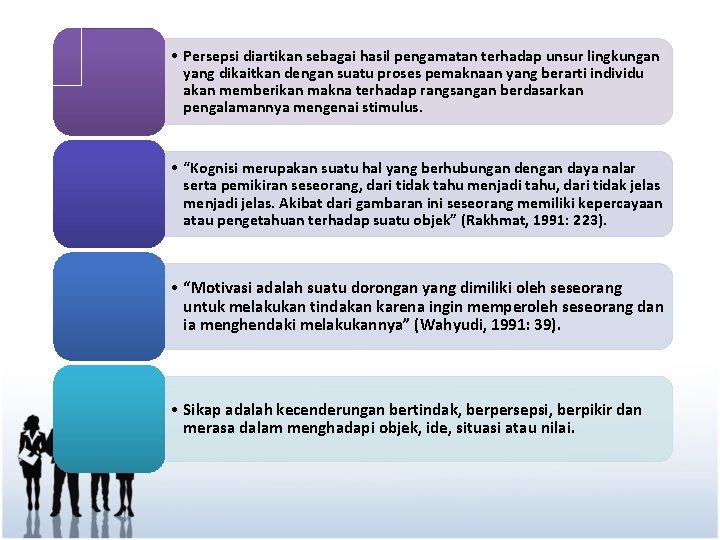 • Persepsi diartikan sebagai hasil pengamatan terhadap unsur lingkungan yang dikaitkan dengan suatu proses pemaknaan yang berarti individu akan memberikan makna terhadap rangsangan berdasarkan pengalamannya mengenai stimulus.

• “Kognisi merupakan suatu hal yang berhubungan dengan daya nalar serta pemikiran seseorang, dari tidak tahu menjadi tahu, dari tidak jelas menjadi jelas. Akibat dari gambaran ini seseorang memiliki kepercayaan atau pengetahuan terhadap suatu objek” (Rakhmat, 1991: 223).

• “Motivasi adalah suatu dorongan yang dimiliki oleh seseorang untuk melakukan tindakan karena ingin memperoleh seseorang dan ia menghendaki melakukannya” (Wahyudi, 1991: 39).

• Sikap adalah kecenderungan bertindak, berpersepsi, berpikir dan merasa dalam menghadapi objek, ide, situasi atau nilai.